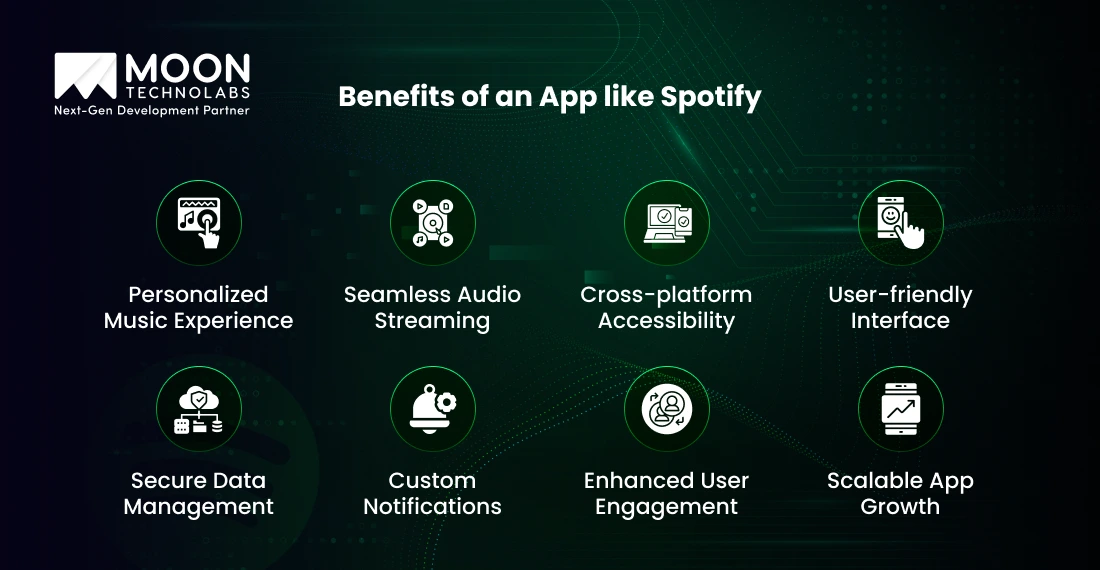 MOON
TECHNOLABS
Next-Gen Development Partner

Benefits of an App like Spotify

Personalized Music Experience

Seamless Audio Streaming

Cross-platform Accessibility

User-friendly Interface

Secure Data Management

Custom Notifications

Enhanced User Engagement

Scalable App Growth